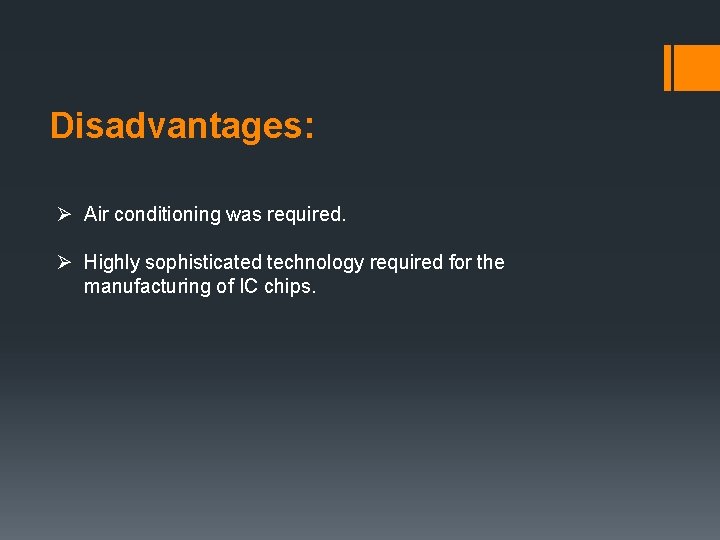 Disadvantages:

➢ Air conditioning was required.

➢ Highly sophisticated technology required for the manufacturing of IC chips.